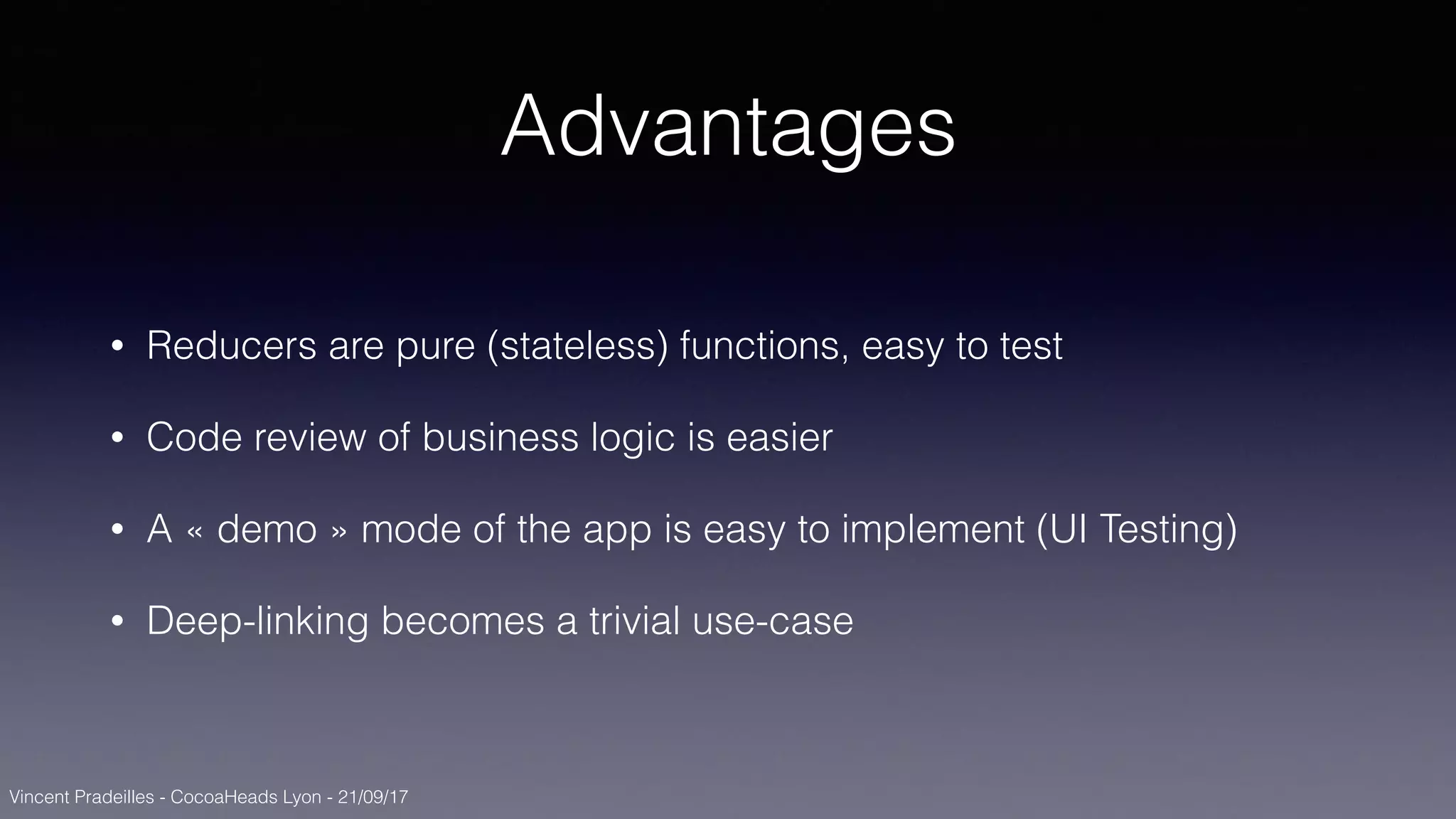 Advantages

• Reducers are pure (stateless) functions, easy to test

• Code review of business logic is easier

• A « demo » mode of the app is easy to implement (UI Testing)

• Deep-linking becomes a trivial use-case

Vincent Pradeilles - CocoaHeads Lyon - 21/09/17